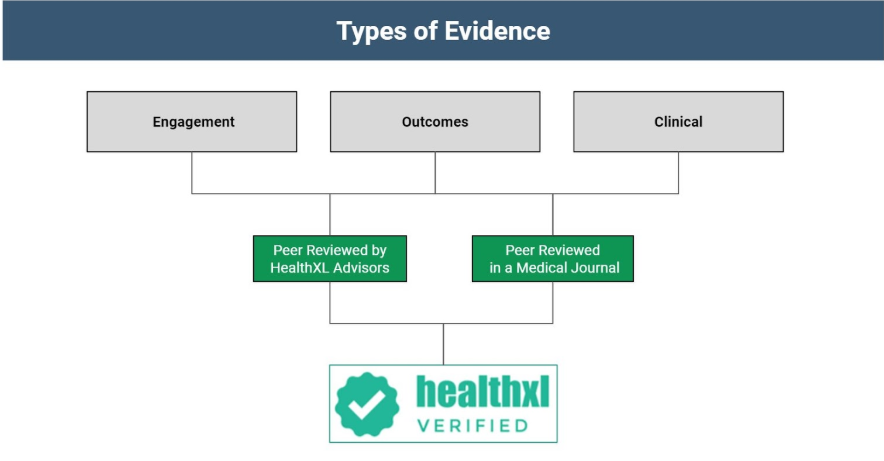 Types of Evidence

Engagement

Outcomes

Clinical

Peer Reviewed by HealthXL Advisors

Peer Reviewed in a Medical Journal

healthxl
VERIFIED